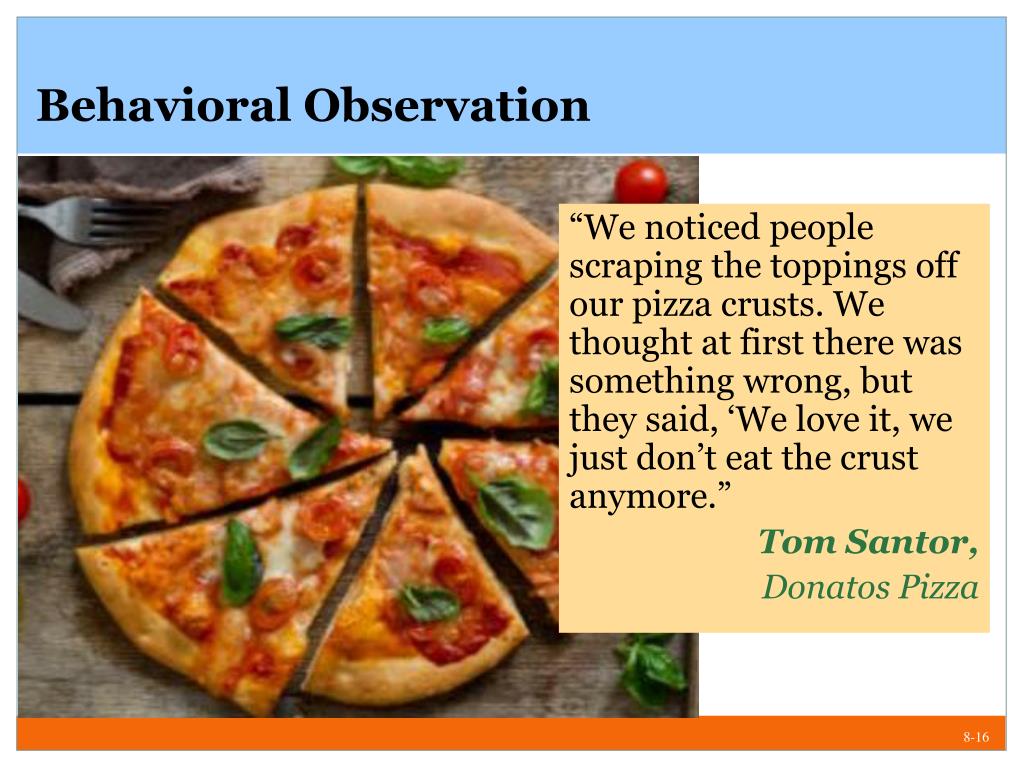 Behavioral Observation

“We noticed people scraping the toppings off our pizza crusts. We thought at first there was something wrong, but they said, ‘We love it, we just don’t eat the crust anymore.”

Tom Santor,
Donatos Pizza

8-16